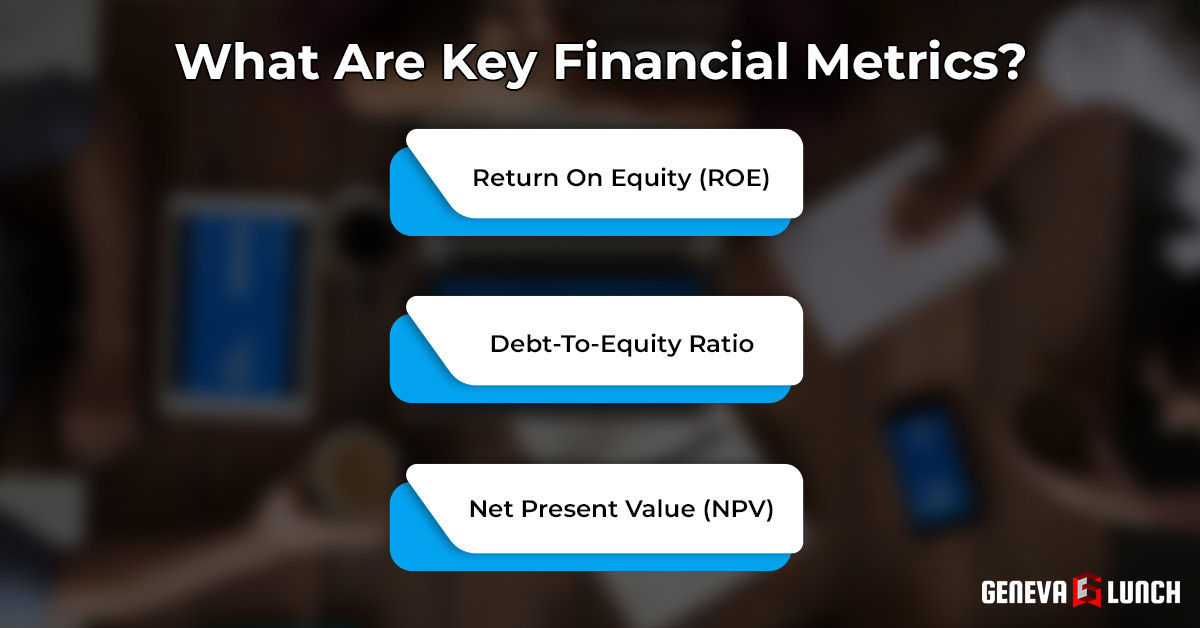 What Are Key Financial Metrics?

Return On Equity (ROE)

Debt-To-Equity Ratio

Net Present Value (NPV)

GENEVA LUNCH